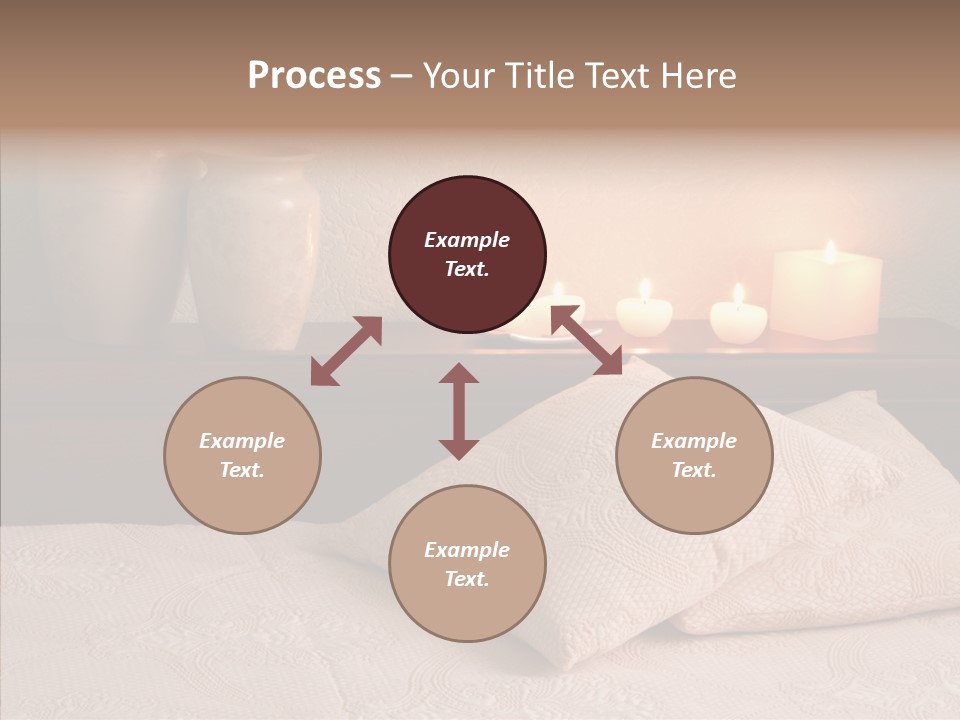 Process – Your Title Text Here

Example Text.

Example Text.

Example Text.

Example Text.